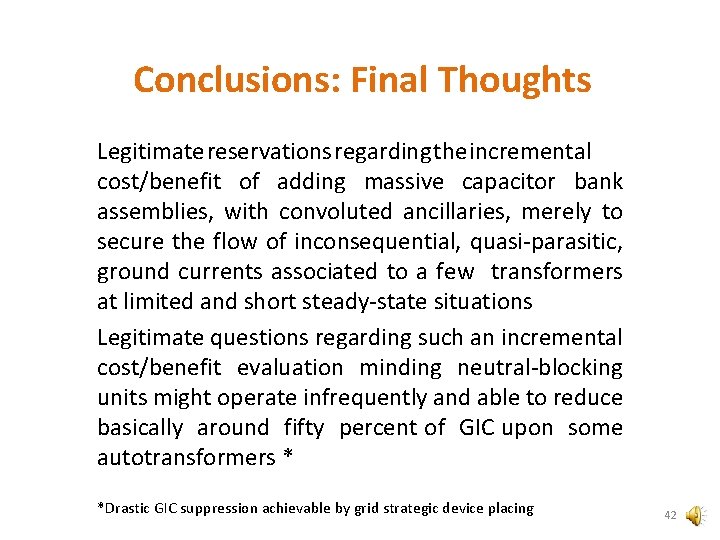 Conclusions: Final Thoughts

Legitimate reservations regarding the incremental cost/benefit of adding massive capacitor bank assemblies, with convoluted ancillaries, merely to secure the flow of inconsequential, quasi-parasitic, ground currents associated to a few transformers at limited and short steady-state situations

Legitimate questions regarding such an incremental cost/benefit evaluation minding neutral-blocking units might operate infrequently and able to reduce basically around fifty percent of GIC upon some autotransformers *

*Drastic GIC suppression achievable by grid strategic device placing

42